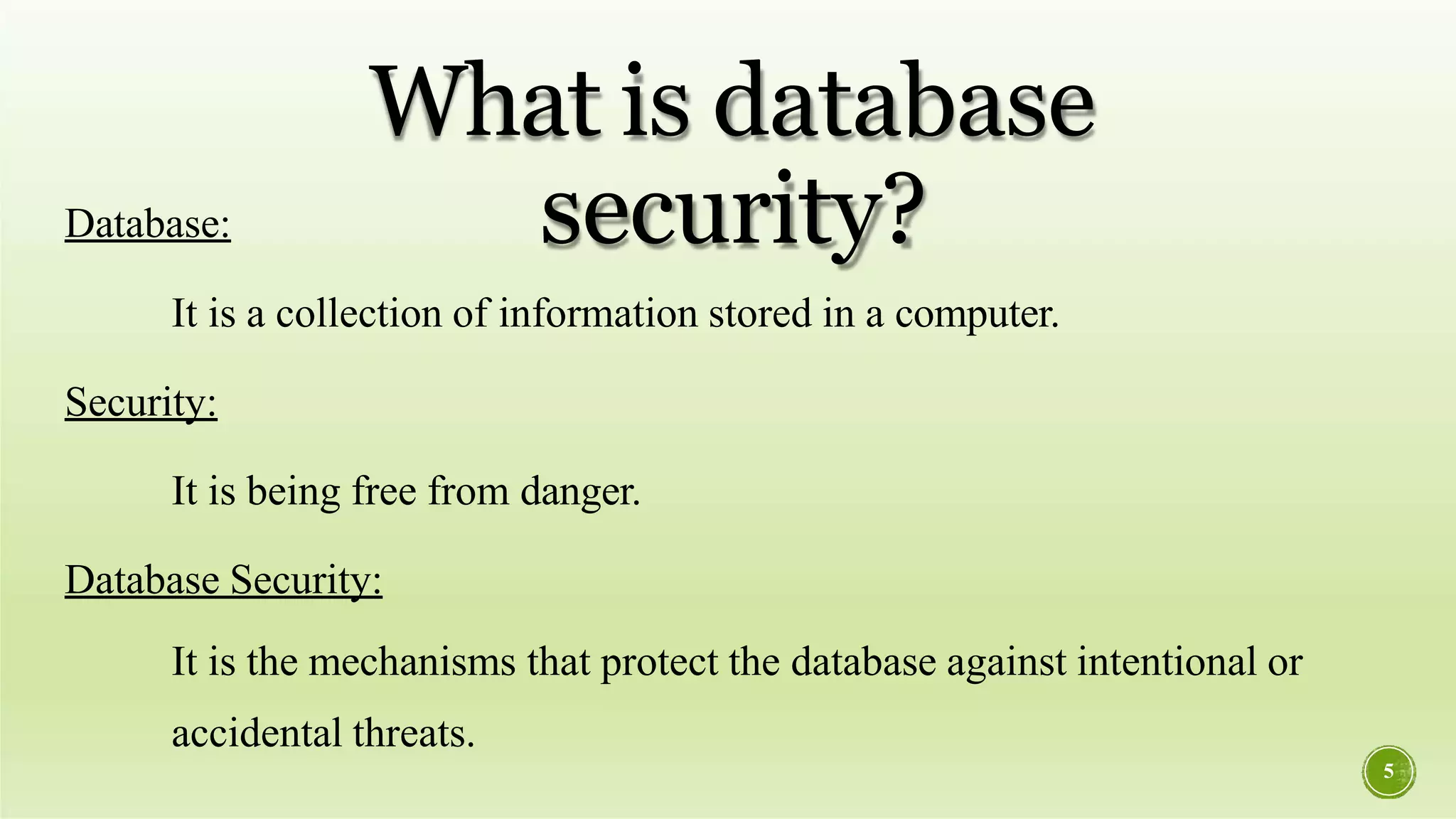 What is database security?

Database:

It is a collection of information stored in a computer.

Security:

It is being free from danger.

Database Security:

It is the mechanisms that protect the database against intentional or accidental threats.

5